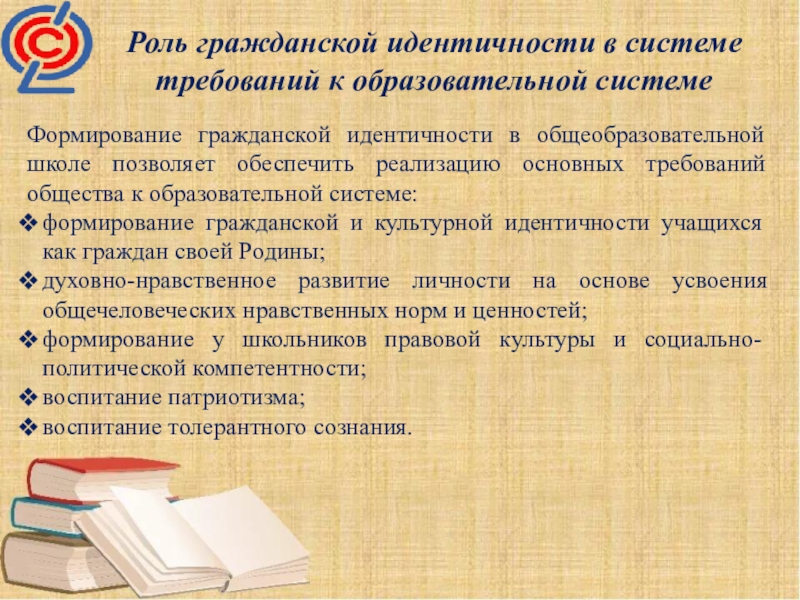 Роль гражданской идентичности в системе требований к образовательной системе

Формирование гражданской идентичности в общеобразовательной школе позволяет обеспечить реализацию основных требований общества к образовательной системе:
❖ формирование гражданской и культурной идентичности учащихся как граждан своей Родины;
❖ духовно-нравственное развитие личности на основе усвоения общечеловеческих нравственных норм и ценностей;
❖ формирование у школьников правовой культуры и социально-политической компетентности;
❖ воспитание патриотизма;
❖ воспитание толерантного сознания.